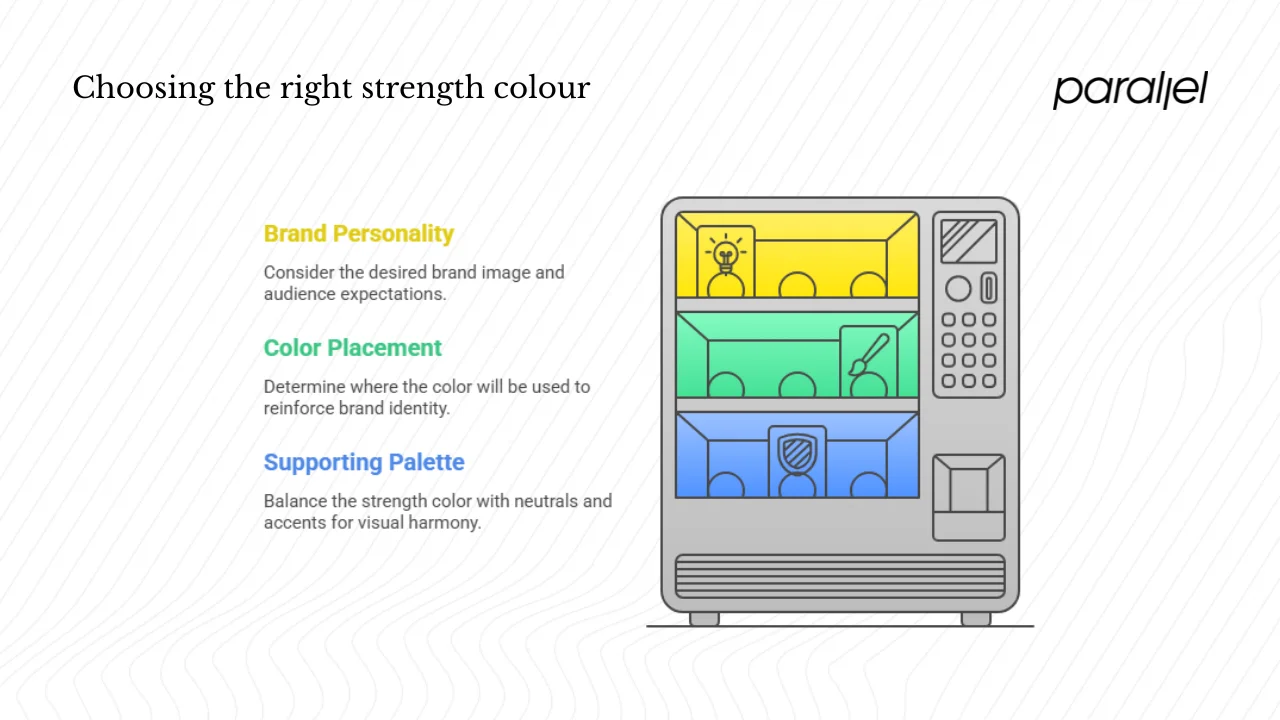 Choosing the right strength colour

parallel

Brand Personality

Consider the desired brand image and audience expectations.

Color Placement

Determine where the color will be used to reinforce brand identity.

Supporting Palette

Balance the strength color with neutrals and accents for visual harmony.